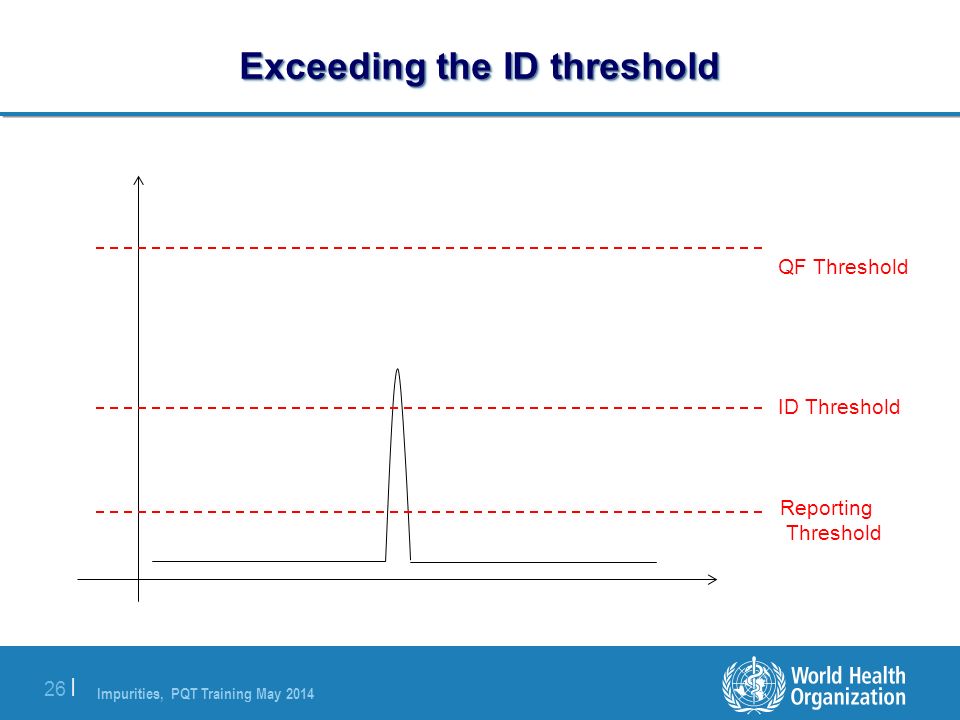 Exceeding the ID threshold

QF Threshold

ID Threshold

Reporting Threshold

26 | Impurities, PQT Training May 2014

World Health Organization